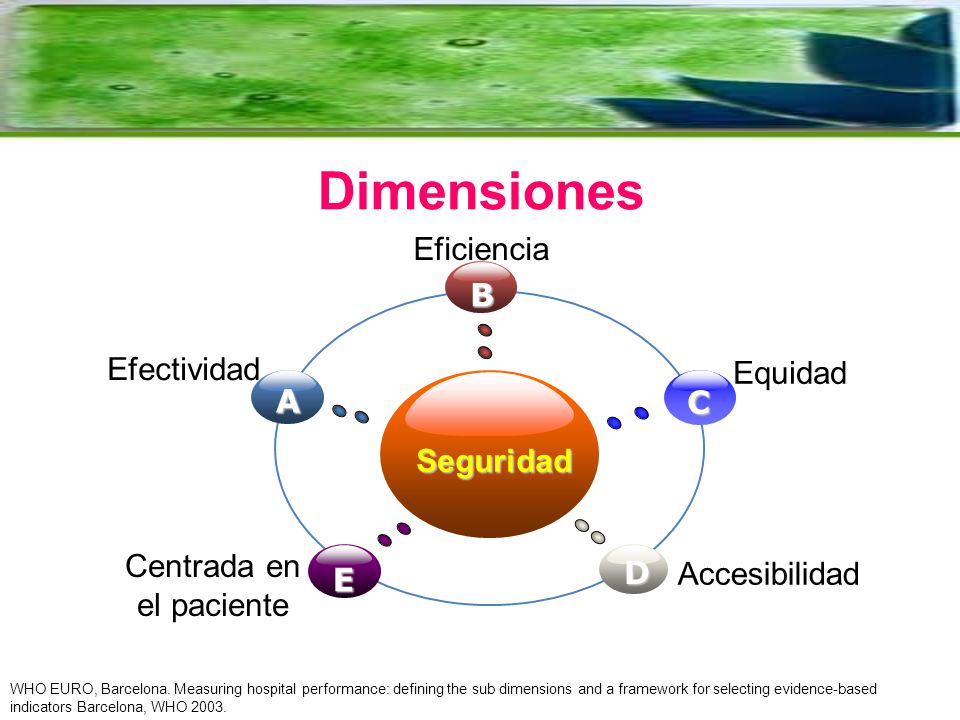 Dimensiones

Eficiencia
B

Efectividad
A

Equidad
C

Seguridad

Centrada en el paciente
E

D
Accesibilidad

WHO EURO, Barcelona. Measuring hospital performance: defining the sub dimensions and a framework for selecting evidence-based indicators Barcelona, WHO 2003.